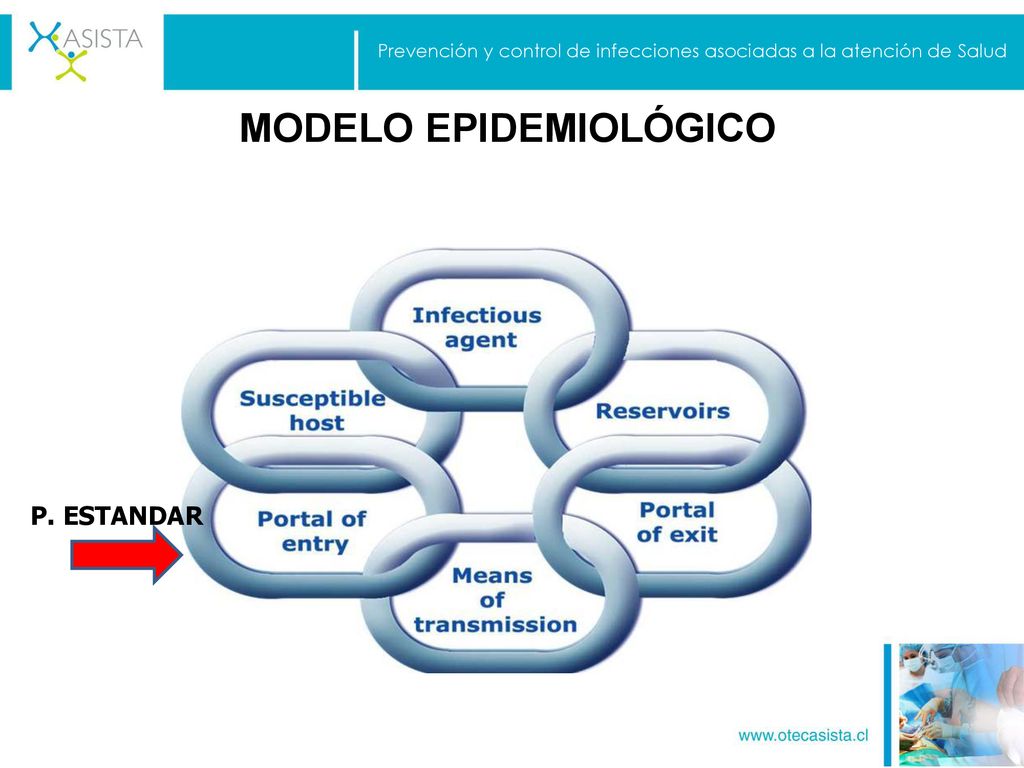 ASISTA

Prevención y control de infecciones asociadas a la atención de Salud

MODELO EPIDEMIOLÓGICO

Infectious agent

Susceptible host

Reservoirs

P. ESTANDAR

Portal of entry

Portal of exit

Means of transmission

www.otecasista.cl